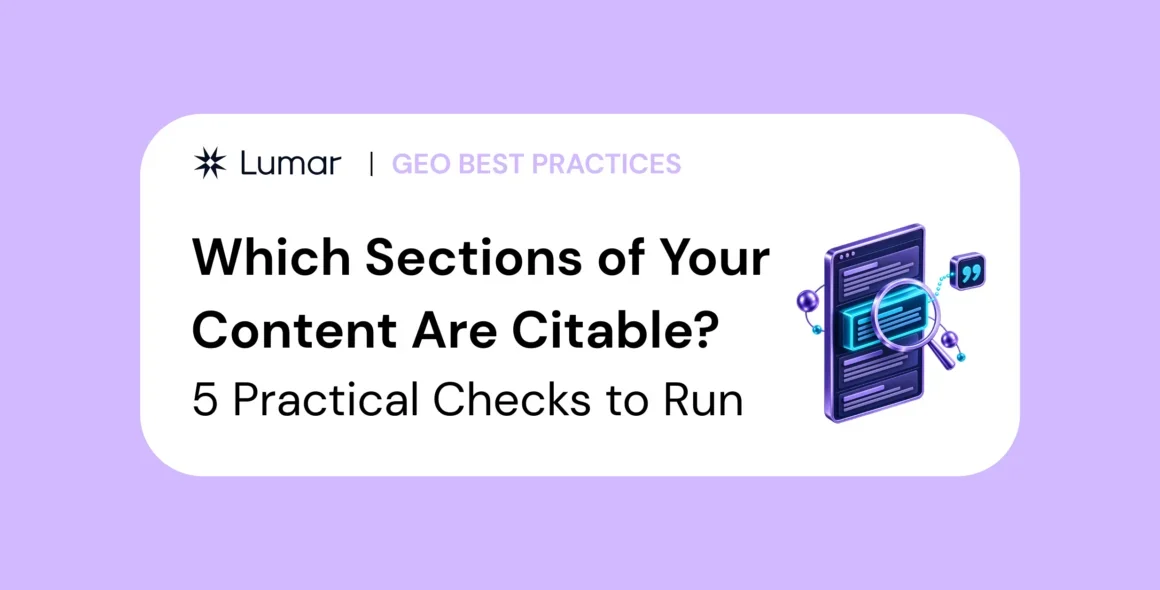 Lumar | GEO BEST PRACTICES

Which Sections of Your Content Are Citable?

5 Practical Checks to Run